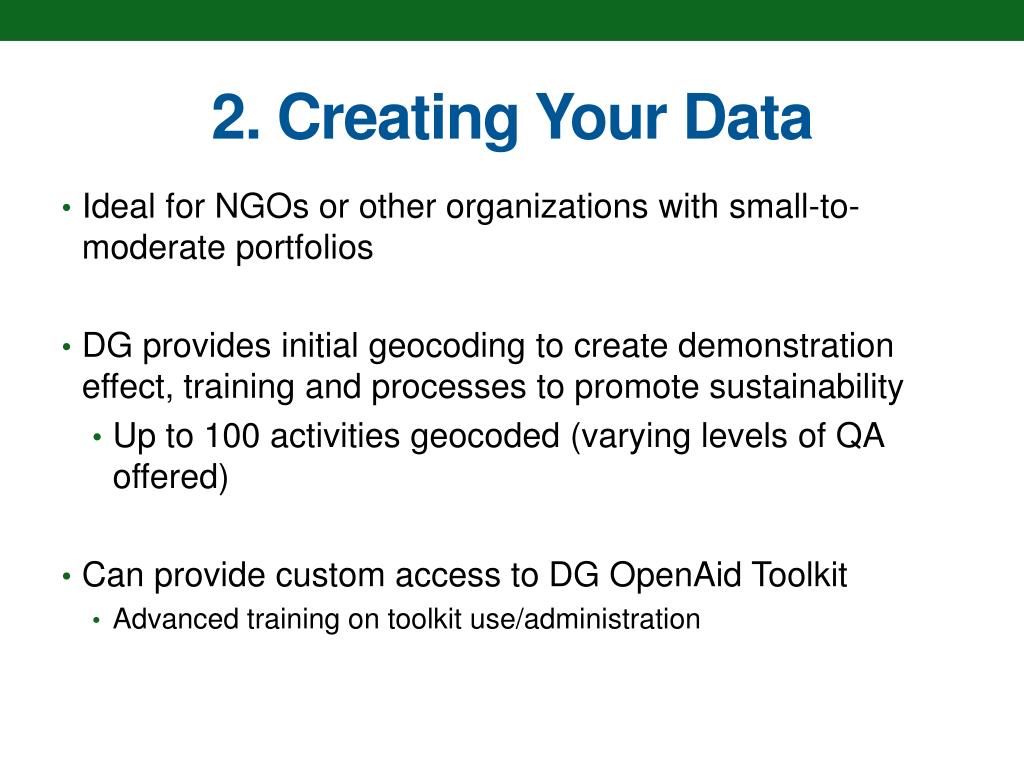 2. Creating Your Data

• Ideal for NGOs or other organizations with small-to-moderate portfolios

• DG provides initial geocoding to create demonstration effect, training and processes to promote sustainability
  • Up to 100 activities geocoded (varying levels of QA offered)

• Can provide custom access to DG OpenAid Toolkit
  • Advanced training on toolkit use/administration